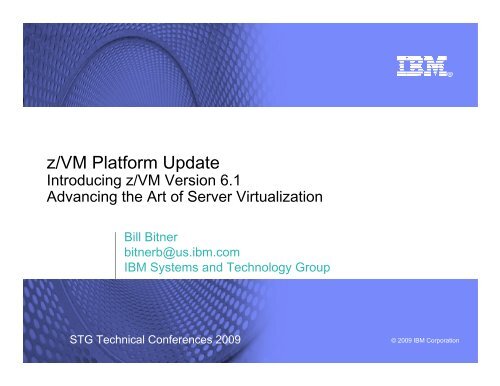 IBM®

z/VM Platform Update
Introducing z/VM Version 6.1
Advancing the Art of Server Virtualization

Bill Bitner
bitnerb@us.ibm.com
IBM Systems and Technology Group

STG Technical Conferences 2009

© 2009 IBM Corporation